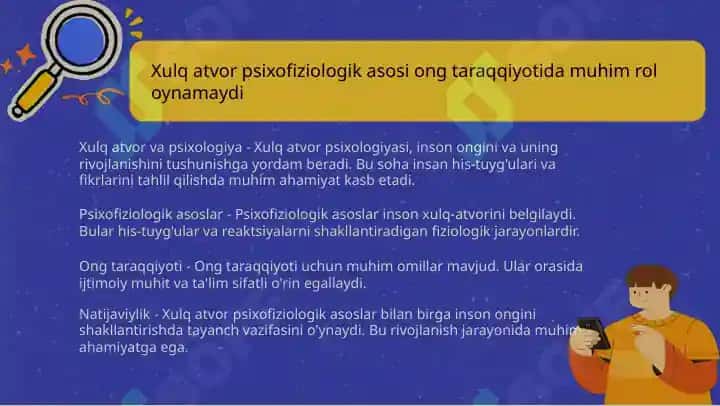 Xulq atvor psixofiziologik asosi ong taraqqiyotida muhim rol oynamaydi

Xulq atvor va psixologiya - Xulq atvor psixologiyasi, inson ongini va uning rivojlanishini tushunishga yordam beradi. Bu soha insan his-tuyg'ulari va fikrlarini tahlil qilishda muhim ahamiyat kasb etadi.

Psixofiziologik asoslar - Psixofiziologik asoslar inson xulq-atvorini belgilaydi. Bular his-tuyg'ular va reaktsiyalarni shakllantiradigan fiziologik jarayonlardir.

Ong taraqqiyoti - Ong taraqqiyoti uchun muhim omillar mavjud. Ular orasida ijtimoiy muhit va ta'lim sifatli o'rin egallaydi.

Natijaviylik - Xulq atvor psixofiziologik asoslar bilan birga inson ongini shakllantirishda tayanch vazifasini o'ynaydi. Bu rivojlanish jarayonida muhim ahamiyatga ega.